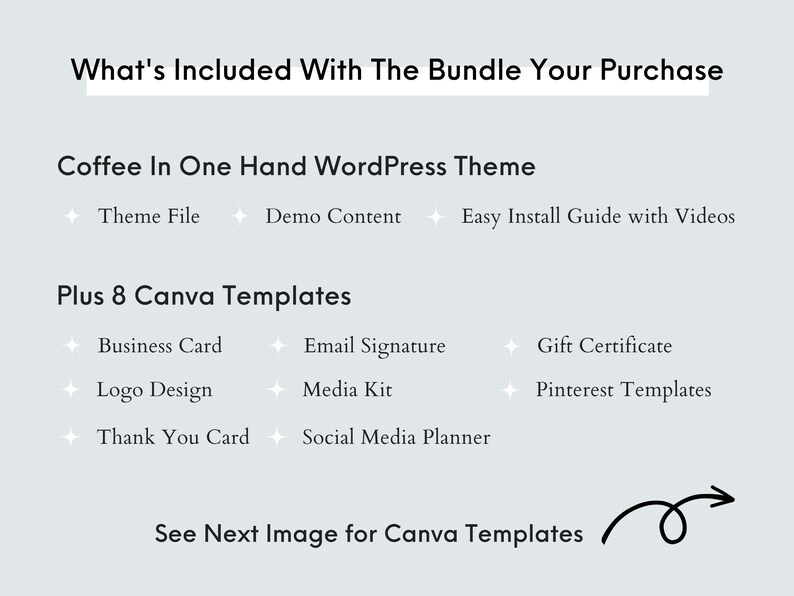 What's Included With The Bundle Your Purchase

Coffee In One Hand WordPress Theme

Theme File
Demo Content
Easy Install Guide with Videos

Plus 8 Canva Templates

Business Card
Email Signature
Gift Certificate
Logo Design
Media Kit
Pinterest Templates
Thank You Card
Social Media Planner

See Next Image for Canva Templates